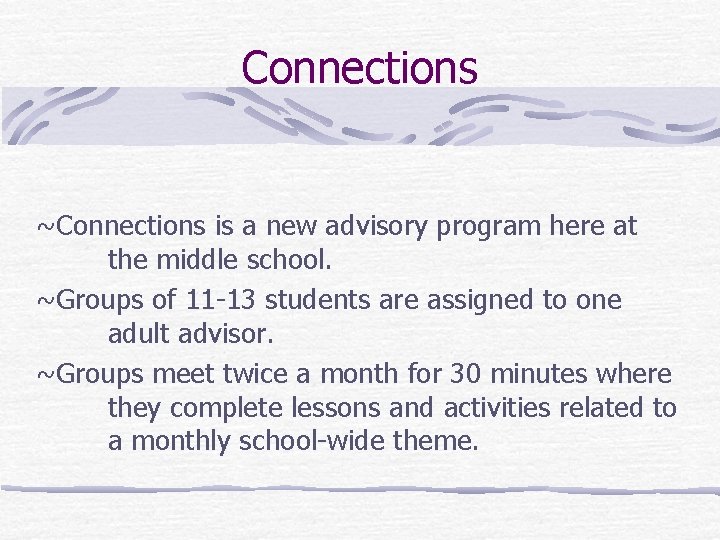 Connections

~Connections is a new advisory program here at the middle school.

~Groups of 11-13 students are assigned to one adult advisor.

~Groups meet twice a month for 30 minutes where they complete lessons and activities related to a monthly school-wide theme.